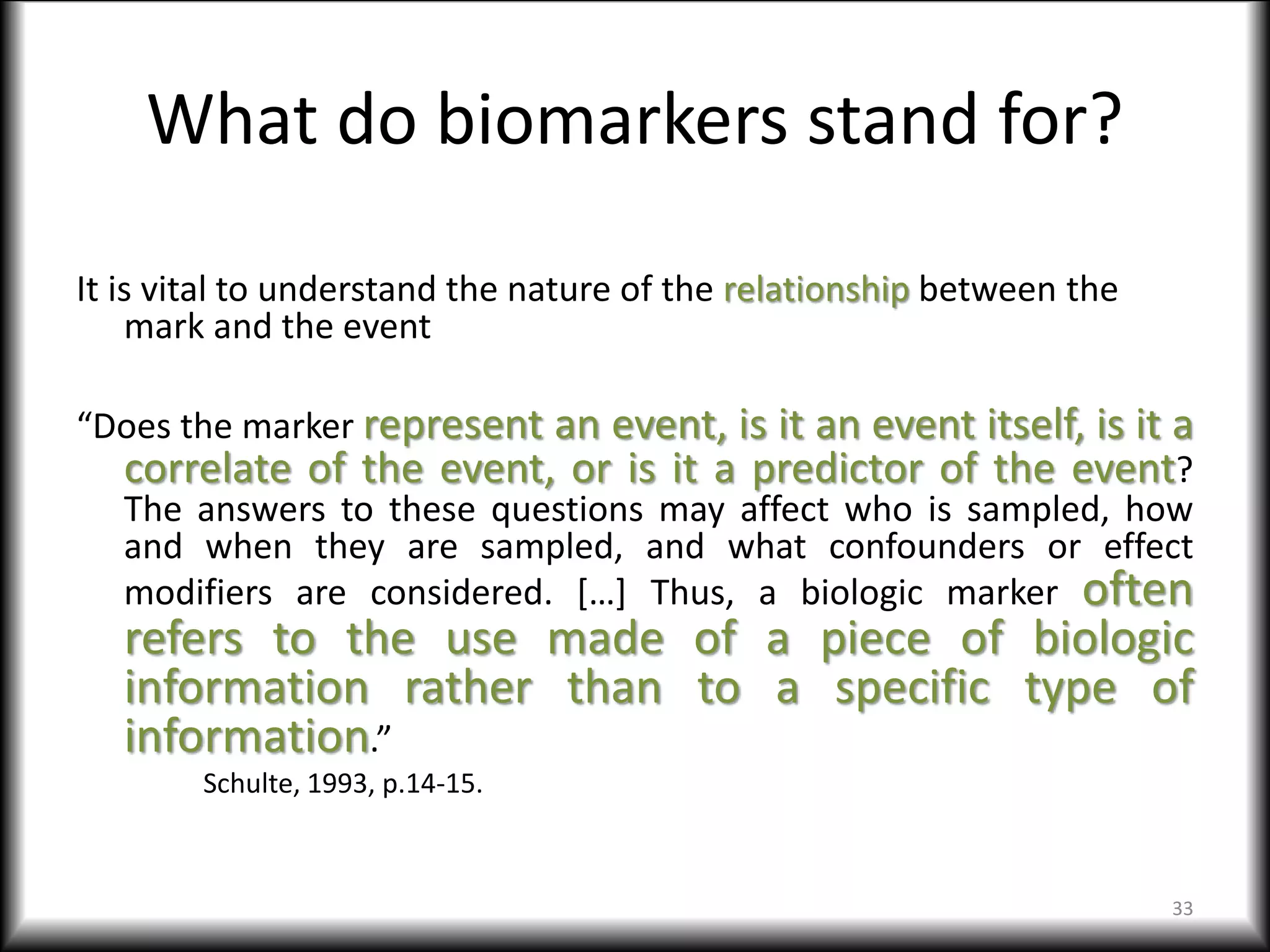 What do biomarkers stand for?

It is vital to understand the nature of the relationship between the mark and the event

“Does the marker represent an event, is it an event itself, is it a correlate of the event, or is it a predictor of the event? The answers to these questions may affect who is sampled, how and when they are sampled, and what confounders or effect modifiers are considered. […] Thus, a biologic marker often refers to the use made of a piece of biologic information rather than to a specific type of information.”

Schulte, 1993, p.14-15.

33